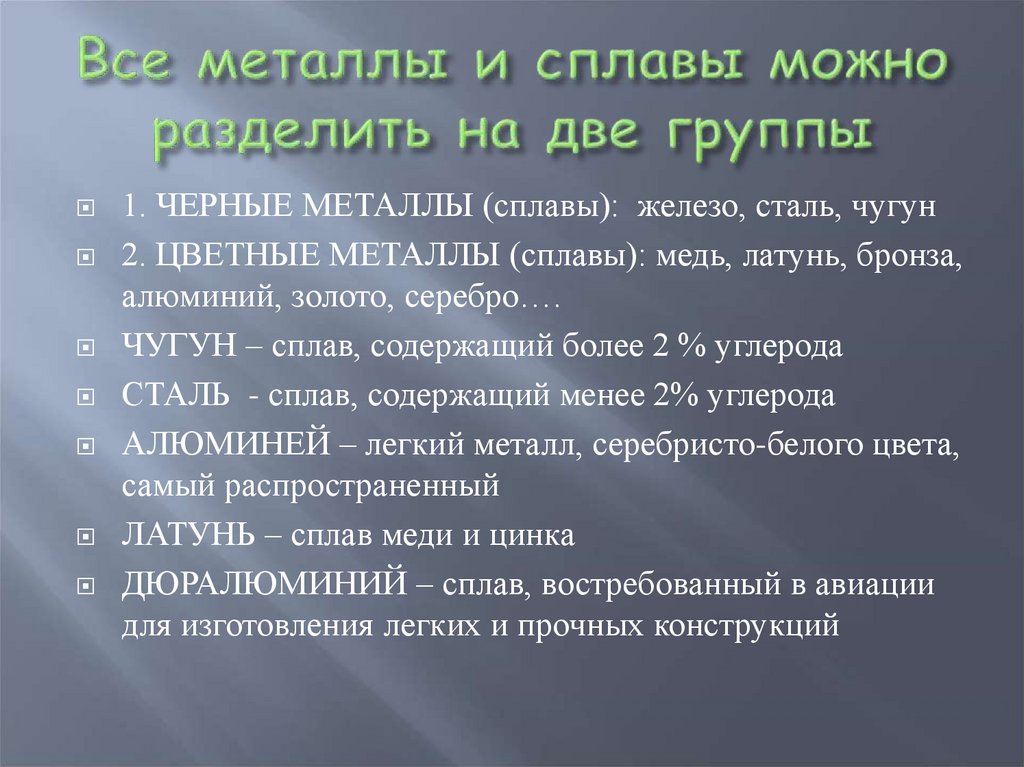 Все металлы и сплавы можно разделить на две группы

1. ЧЕРНЫЕ МЕТАЛЛЫ (сплавы): железо, сталь, чугун

2. ЦВЕТНЫЕ МЕТАЛЛЫ (сплавы): медь, латунь, бронза, алюминий, золото, серебро….

ЧУГУН – сплав, содержащий более 2 % углерода

СТАЛЬ - сплав, содержащий менее 2% углерода

АЛЮМИНЕЙ – легкий металл, серебристо-белого цвета, самый распространенный

ЛАТУНЬ – сплав меди и цинка

ДЮРАЛЮМИНИЙ – сплав, востребованный в авиации для изготовления легких и прочных конструкций